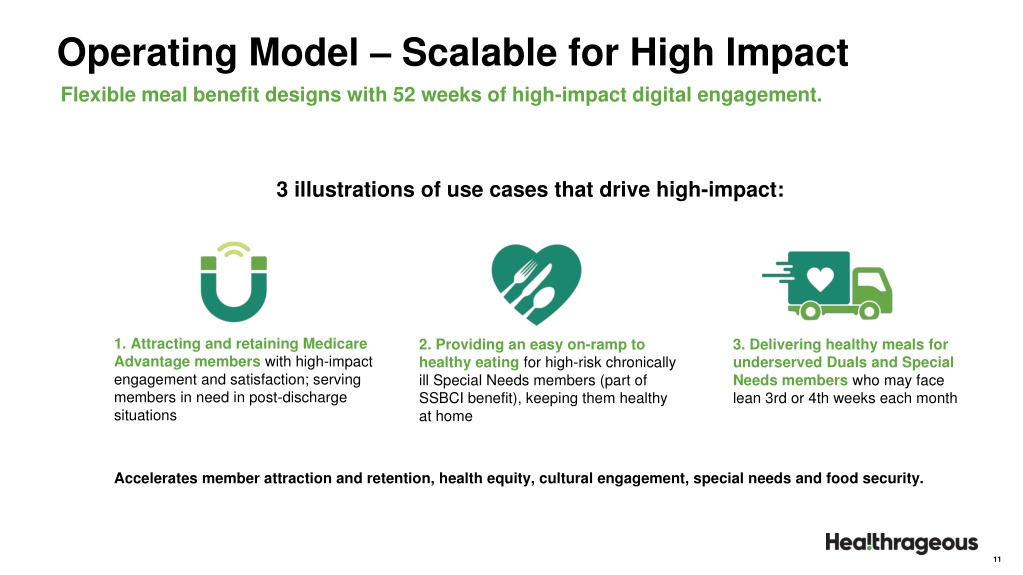 Operating Model – Scalable for High Impact

Flexible meal benefit designs with 52 weeks of high-impact digital engagement.

3 illustrations of use cases that drive high-impact:

1. Attracting and retaining Medicare Advantage members with high-impact engagement and satisfaction; serving members in need in post-discharge situations

2. Providing an easy on-ramp to healthy eating for high-risk chronically ill Special Needs members (part of SSBCI benefit), keeping them healthy at home

3. Delivering healthy meals for underserved Duals and Special Needs members who may face lean 3rd or 4th weeks each month

Accelerates member attraction and retention, health equity, cultural engagement, special needs and food security.

Healthrageous

11